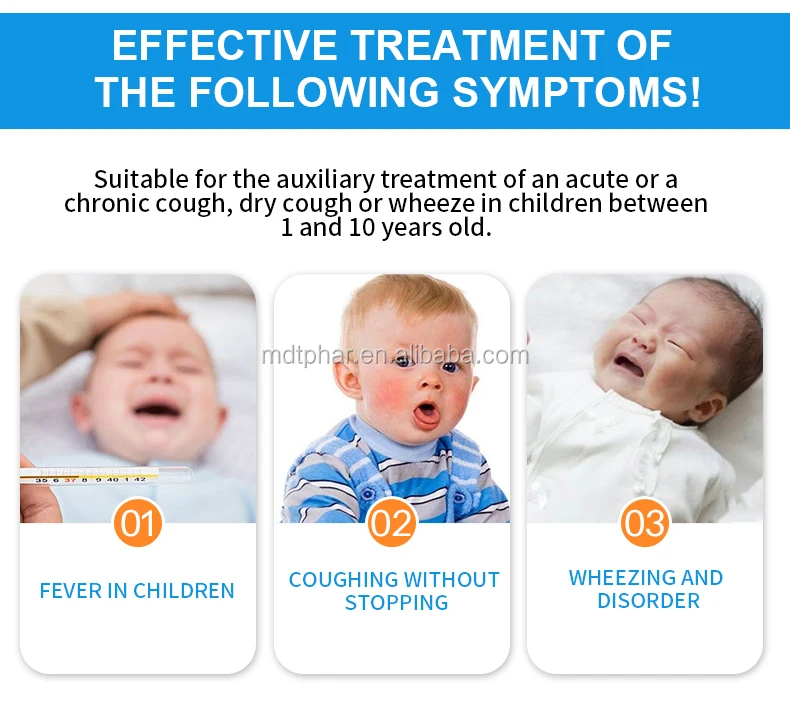 EFFECTIVE TREATMENT OF THE FOLLOWING SYMPTOMS!

Suitable for the auxiliary treatment of an acute or a chronic cough, dry cough or wheeze in children between 1 and 10 years old.

mdtphar.en.alibaba.com

35 6 37 8 9 40 1 42

01

FEVER IN CHILDREN

02

COUGHING WITHOUT STOPPING

03

WHEEZING AND DISORDER